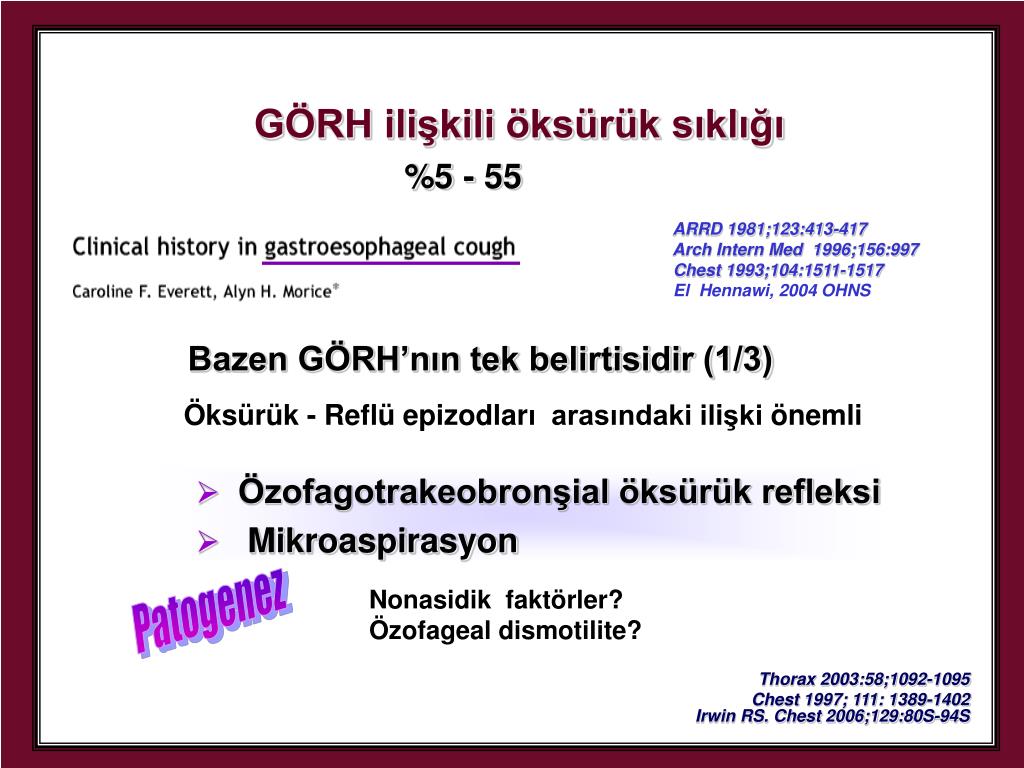 GÖRH ilişkili öksürük sıklığı

%5 - 55

Clinical history in gastroesophageal cough

Caroline F. Everett, Alyn H. Morice*

ARRD 1981;123:413-417
Arch Intern Med 1996;156:997
Chest 1993;104:1511-1517
El Hennawi, 2004 OHNS

Bazen GÖRH'nın tek belirtisidir (1/3)

Öksürük - Reflü epizodları arasındaki ilişki önemli

➢ Özofagotrakeobronşial öksürük refleksi
➢ Mikroaspirasyon

Patogenez

Nonasidik faktörler?
Özofageal dismotilite?

Thorax 2003:58;1092-1095
Chest 1997; 111: 1389-1402
Irwin RS. Chest 2006;129:80S-94S